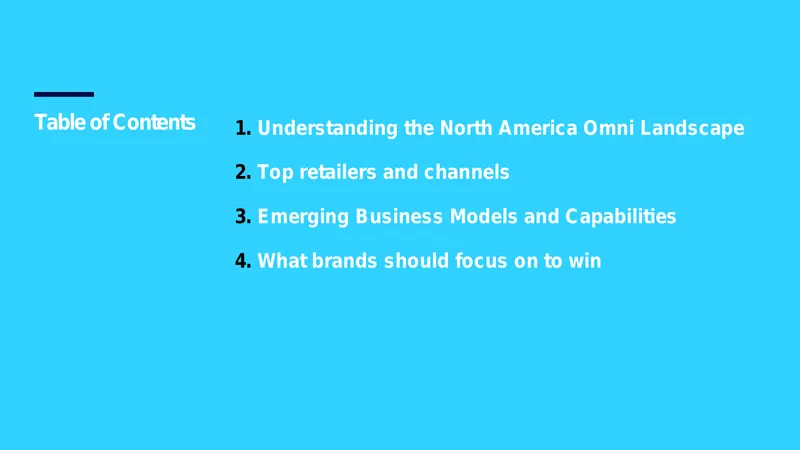 Table of Contents

1. Understanding the North America Omni Landscape
2. Top retailers and channels
3. Emerging Business Models and Capabilities
4. What brands should focus on to win